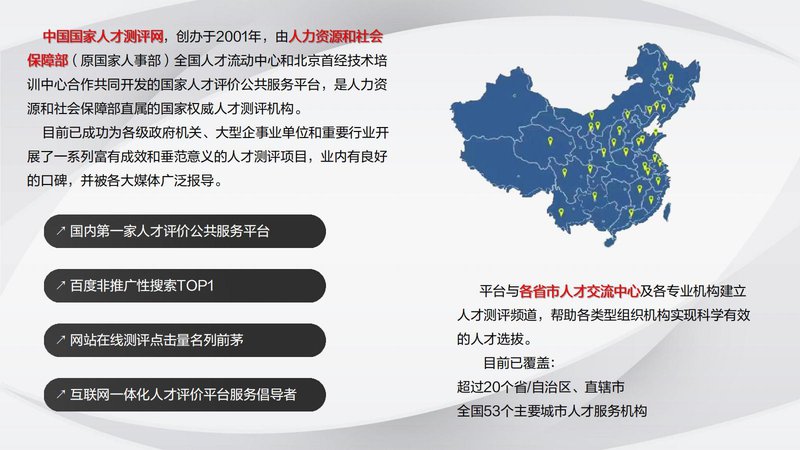 中国国家人才测评网，创办于2001年，由人力资源和社会保障部（原国家人事部）全国人才流动中心和北京首经技术培训中心合作共同开发的国家人才评价公共服务平台，是人力资源和社会保障部直属的国家权威人才测评机构。

目前已成功为各级政府机关、大型企事业单位和重要行业开展了一系列富有成效和垂范意义的人才测评项目，业内有良好的口碑，并被各大媒体广泛报导。

↗ 国内第一家人才评价公共服务平台

↗ 百度非推广性搜索TOP1

↗ 网站在线测评点击量名列前茅

↗ 互联网一体化人才评价平台服务倡导者

平台与各省市人才交流中心及各专业机构建立人才测评频道，帮助各类型组织机构实现科学有效的人才选拔。

目前已覆盖：
超过20个省/自治区、直辖市
全国53个主要城市人才服务机构